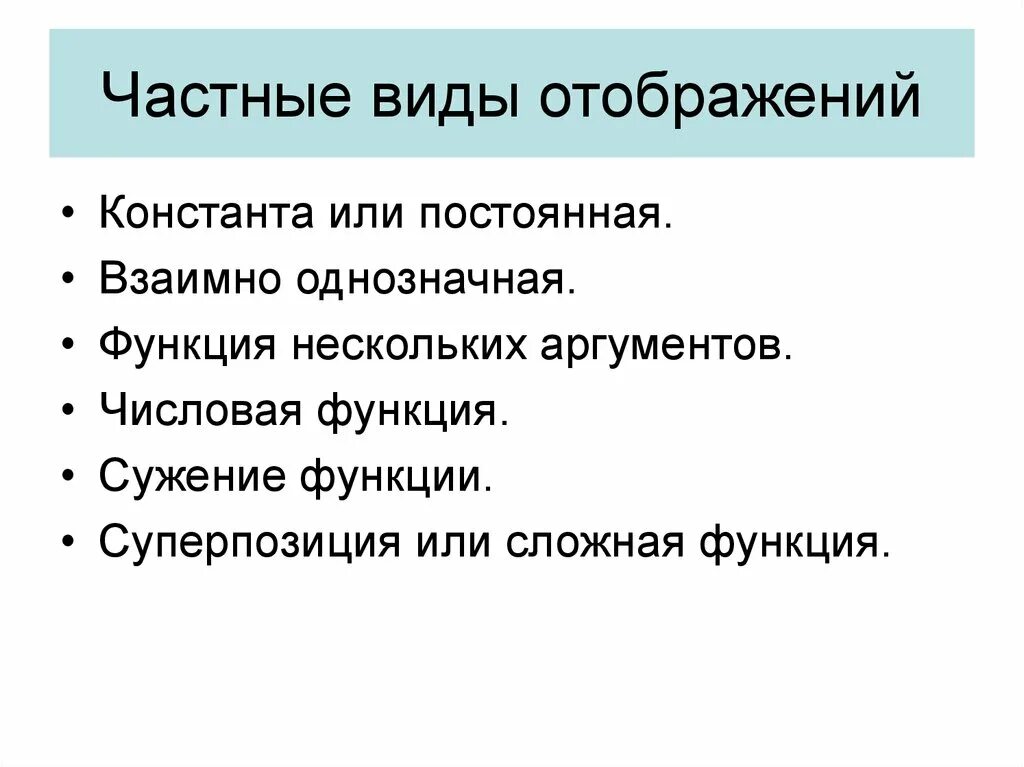 Частные виды отображений

• Константа или постоянная.
• Взаимно однозначная.
• Функция нескольких аргументов.
• Числовая функция.
• Сужение функции.
• Суперпозиция или сложная функция.